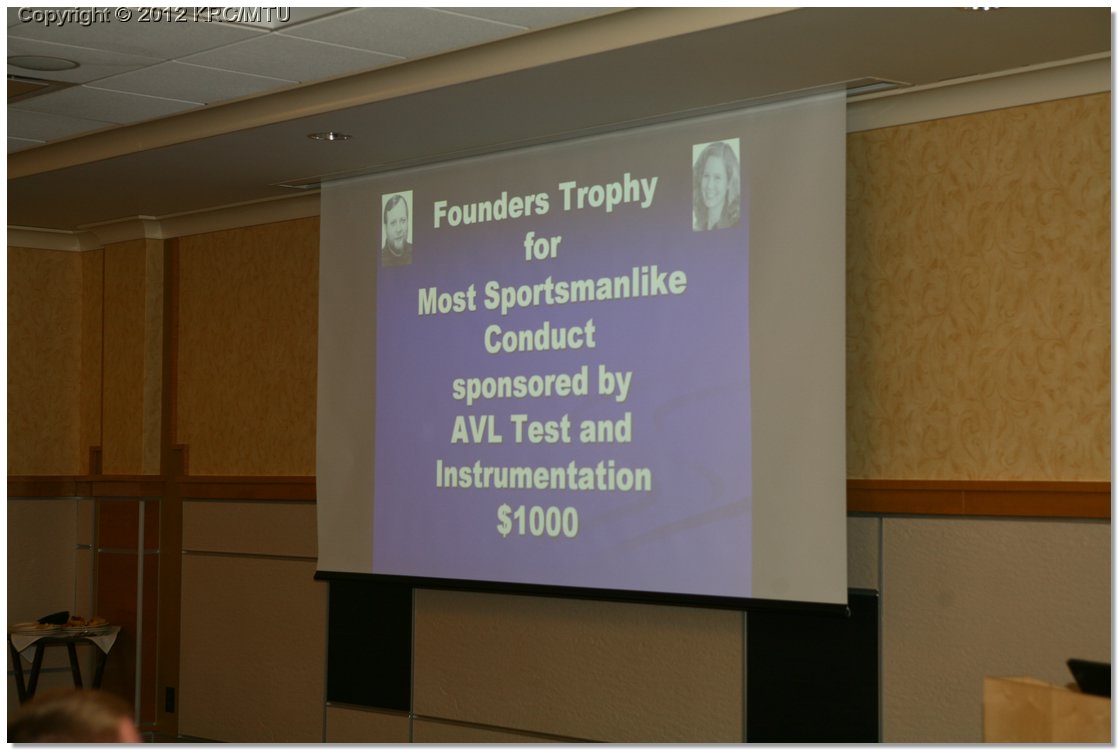 Copyright © 2012 KRC/MTU

Founders Trophy for Most Sportsmanlike Conduct sponsored by AVL Test and Instrumentation $1000